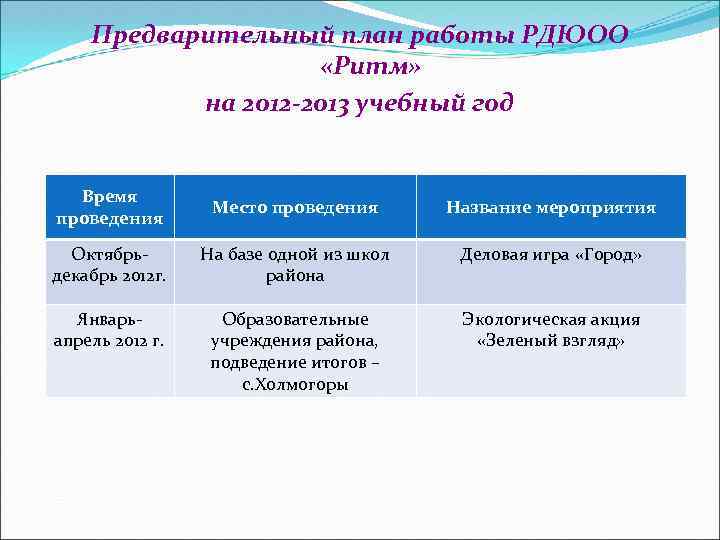 Предварительный план работы РДЮОО «Ритм» на 2012-2013 учебный год

| Время проведения | Место проведения | Название мероприятия |
|---|---|---|
| Октябрь-декабрь 2012г. | На базе одной из школ района | Деловая игра «Город» |
| Январь-апрель 2012 г. | Образовательные учреждения района, подведение итогов – с.Холмогоры | Экологическая акция «Зеленый взгляд» |